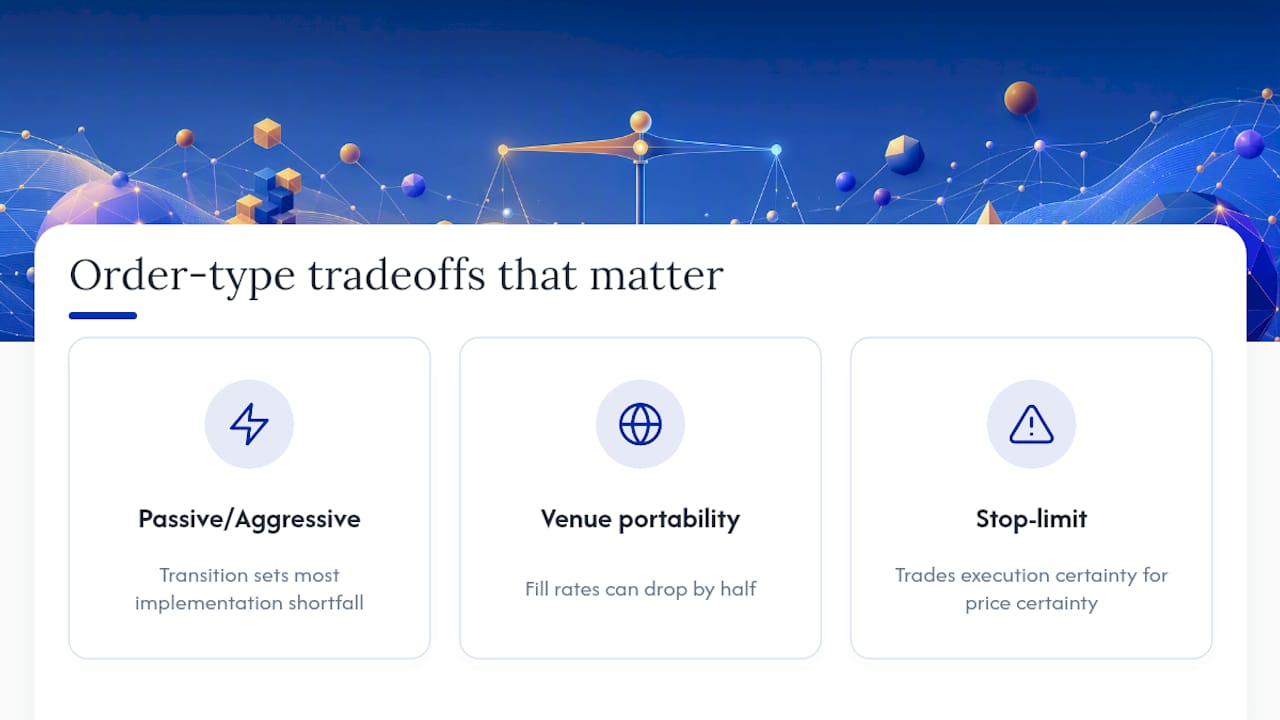 Order-type tradeoffs that matter

Passive/Aggressive

Transition sets most implementation shortfall

Venue portability

Fill rates can drop by half

Stop-limit

Trades execution certainty for price certainty